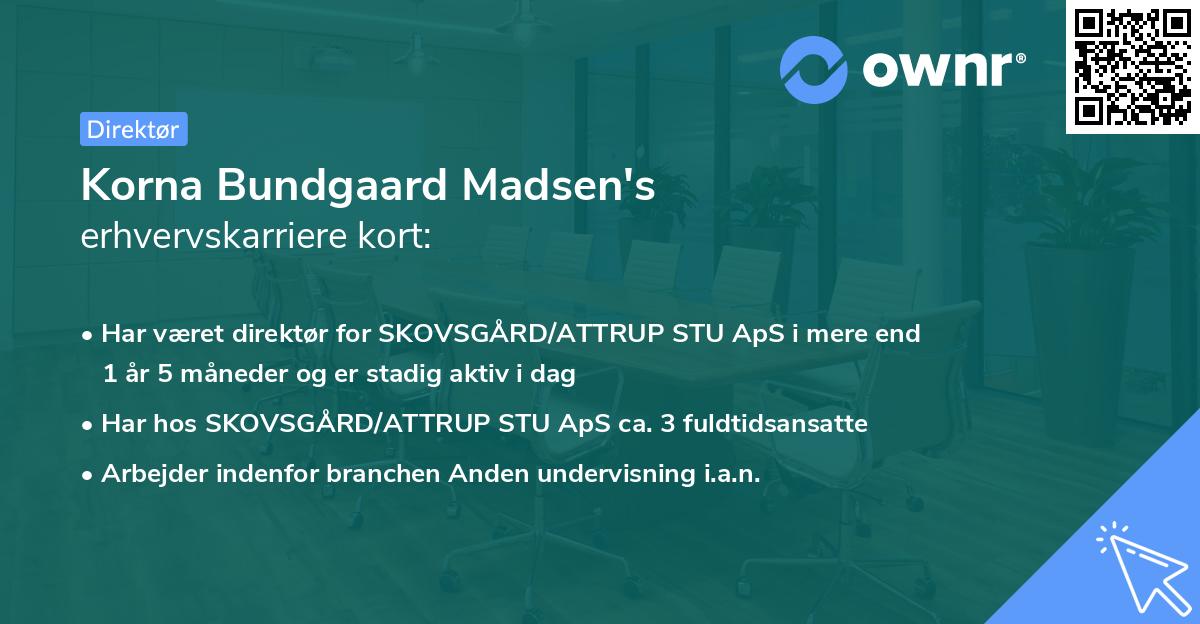 ownr®

Direktør

Korna Bundgaard Madsen's
erhvervskarriere kort:

• Har været direktør for SKOVSGÅRD/ATTRUP STU ApS i mere end 1 år 5 måneder og er stadig aktiv i dag
• Har hos SKOVSGÅRD/ATTRUP STU ApS ca. 3 fuldtidsansatte
• Arbejder indenfor branchen Anden undervisning i.a.n.